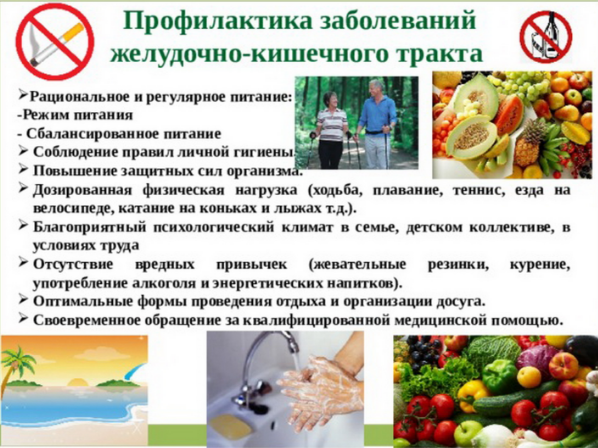 Профилактика заболеваний желудочно-кишечного тракта

➢Рациональное и регулярное питание:
-Режим питания
- Сбалансированное питание
➢ Соблюдение правил личной гигиены.
➢ Повышение защитных сил организма.
➢ Дозированная физическая нагрузка (ходьба, плавание, теннис, езда на велосипеде, катание на коньках и лыжах т.д.).
➢ Благоприятный психологический климат в семье, детском коллективе, в условиях труда
➢ Отсутствие вредных привычек (жевательные резинки, курение, употребление алкоголя и энергетических напитков).
➢ Оптимальные формы проведения отдыха и организации досуга.
➢ Своевременное обращение за квалифицированной медицинской помощью.